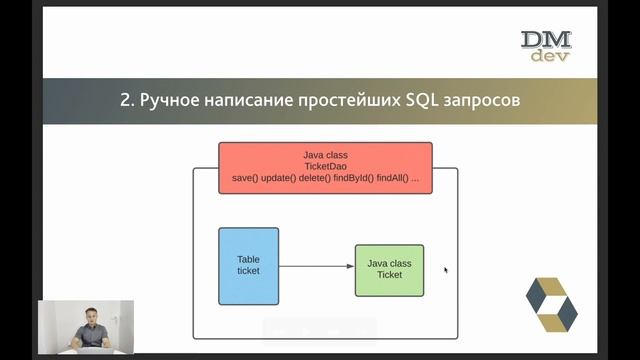 DM
dev

2. Ручное написание простейших SQL запросов

Java class
TicketDao
save() update() delete() findById() findAll() ...

Table
ticket

Java class
Ticket